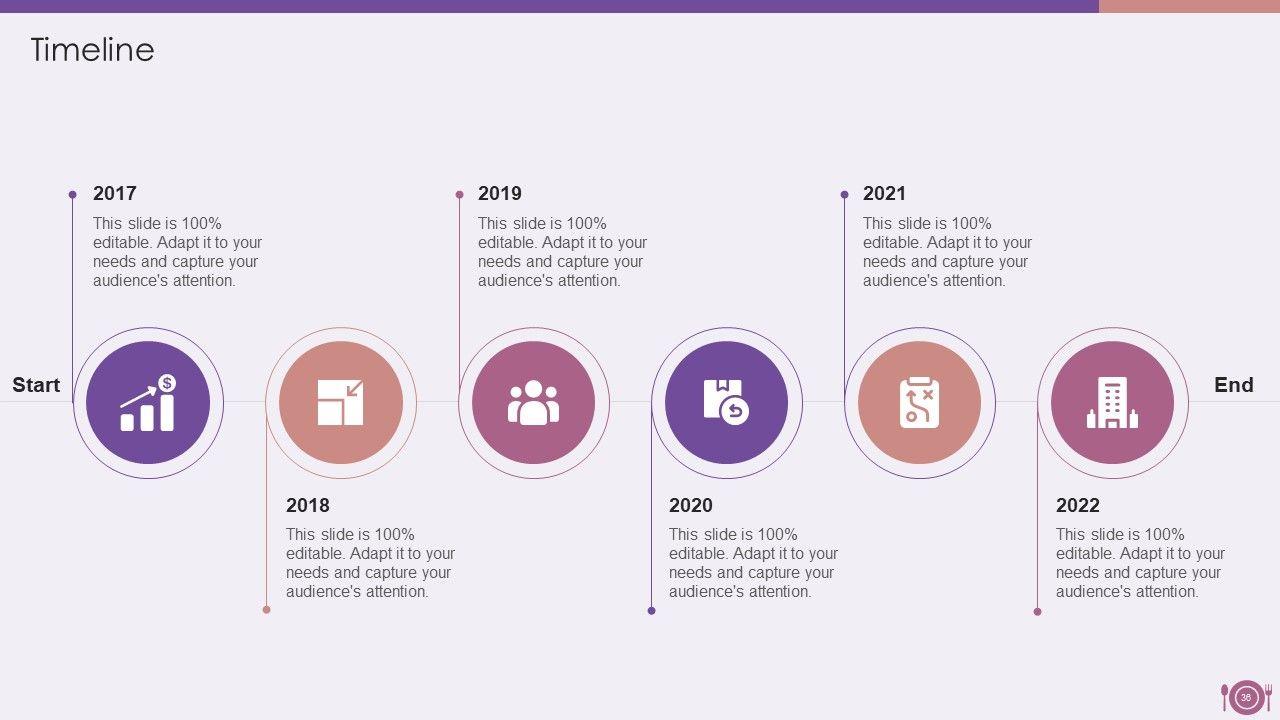 Timeline

2017
This slide is 100% editable. Adapt it to your needs and capture your audience's attention.

2019
This slide is 100% editable. Adapt it to your needs and capture your audience's attention.

2021
This slide is 100% editable. Adapt it to your needs and capture your audience's attention.

Start

End

2018
This slide is 100% editable. Adapt it to your needs and capture your audience's attention.

2020
This slide is 100% editable. Adapt it to your needs and capture your audience's attention.

2022
This slide is 100% editable. Adapt it to your needs and capture your audience's attention.

36